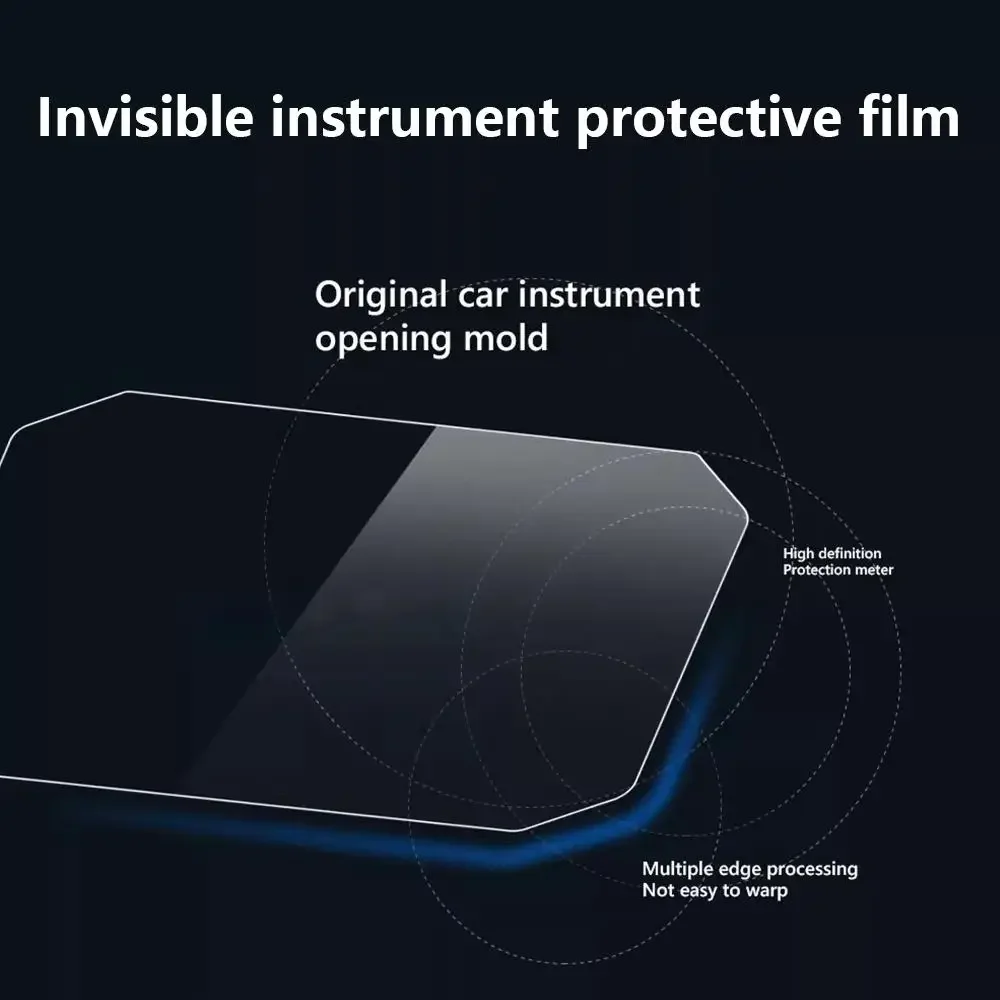 Invisible instrument protective film

Original car instrument opening mold

High definition
Protection meter

Multiple edge processing
Not easy to warp